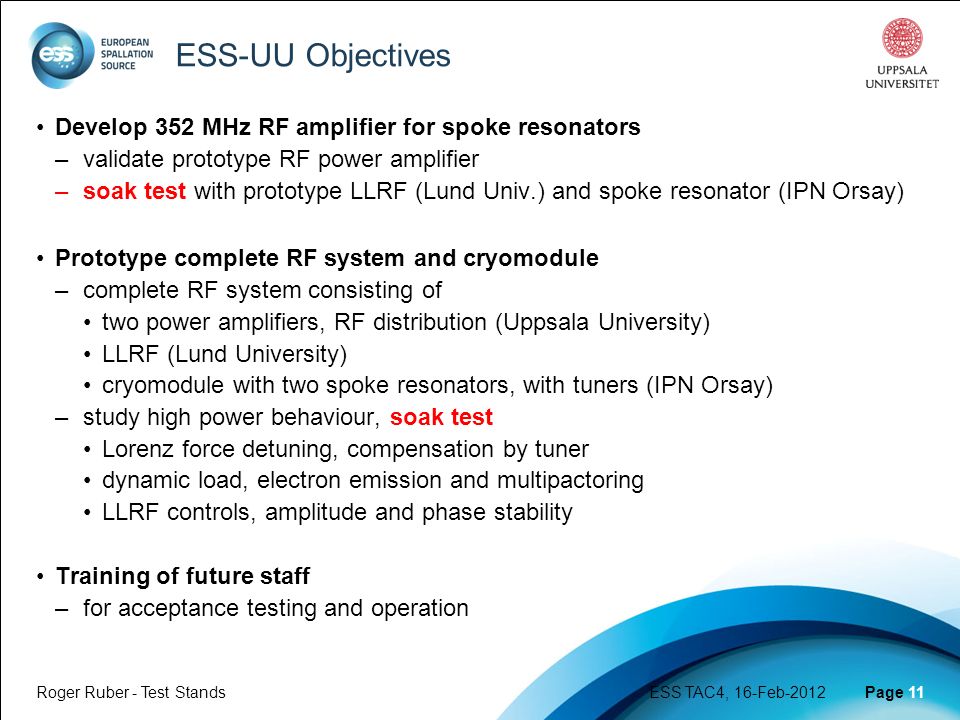 ess EUROPEAN SPALLATION SOURCE

ESS-UU Objectives

UPPSALA UNIVERSITET

• Develop 352 MHz RF amplifier for spoke resonators
– validate prototype RF power amplifier
– soak test with prototype LLRF (Lund Univ.) and spoke resonator (IPN Orsay)

• Prototype complete RF system and cryomodule
– complete RF system consisting of
• two power amplifiers, RF distribution (Uppsala University)
• LLRF (Lund University)
• cryomodule with two spoke resonators, with tuners (IPN Orsay)
– study high power behaviour, soak test
• Lorenz force detuning, compensation by tuner
• dynamic load, electron emission and multipactoring
• LLRF controls, amplitude and phase stability

• Training of future staff
– for acceptance testing and operation

Roger Ruber - Test Stands

ESS TAC4, 16-Feb-2012

Page 11